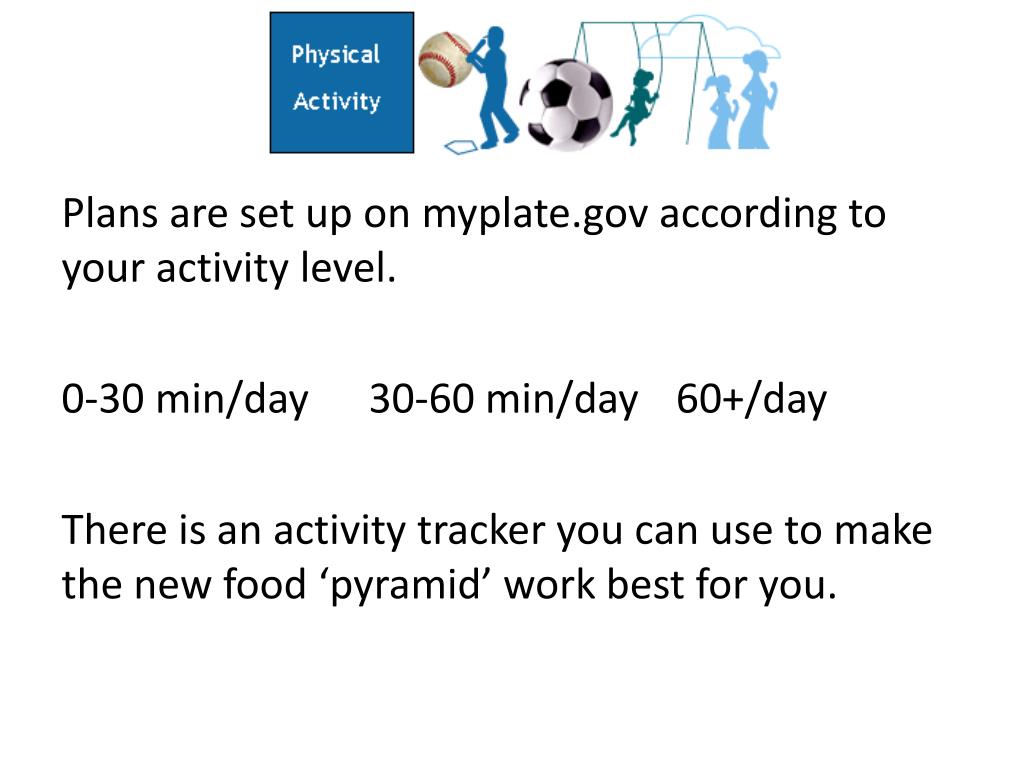 Physical Activity

Plans are set up on myplate.gov according to your activity level.

0-30 min/day 30-60 min/day 60+/day

There is an activity tracker you can use to make the new food ‘pyramid’ work best for you.